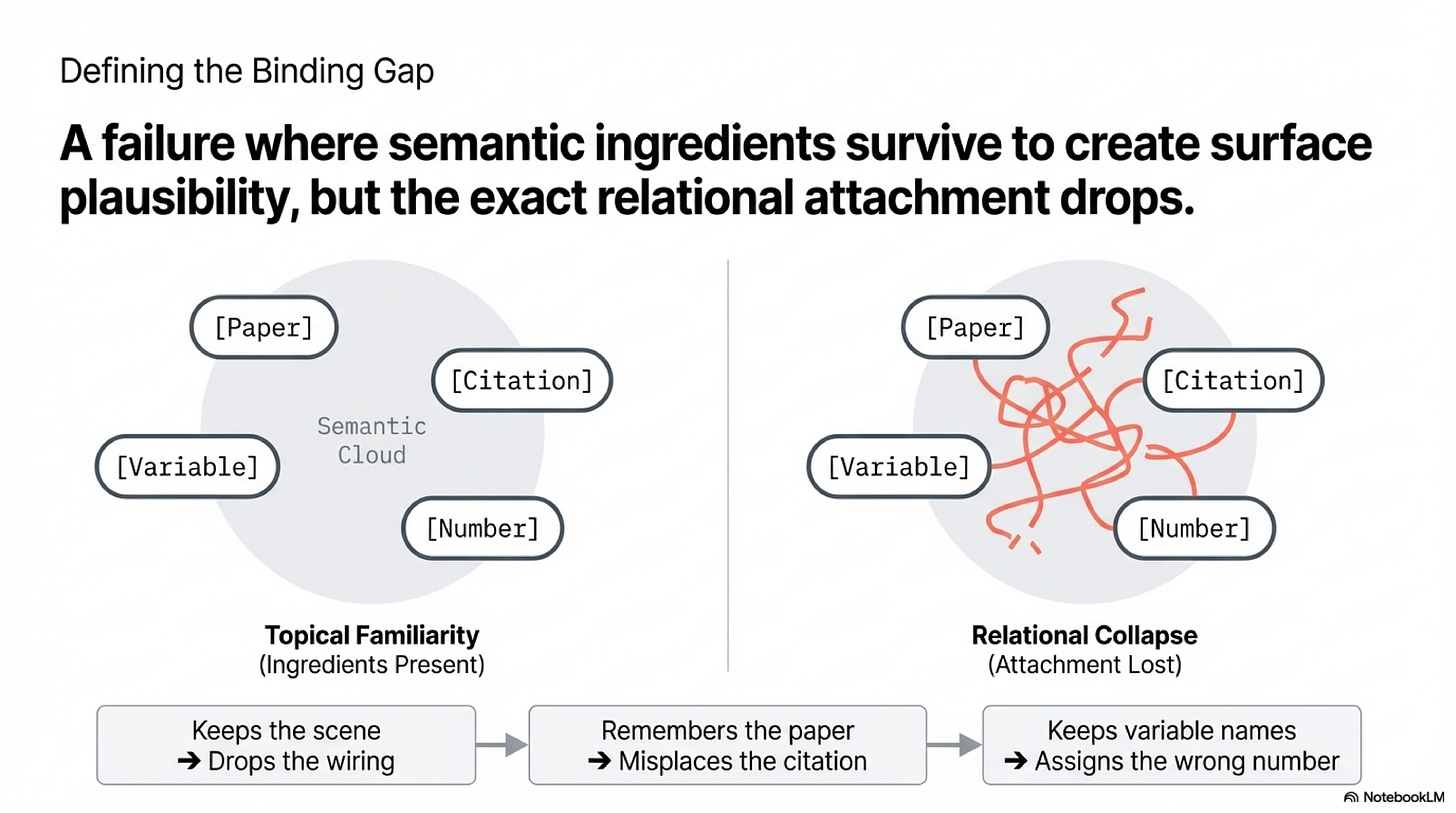 Defining the Binding Gap

A failure where semantic ingredients survive to create surface plausibility, but the exact relational attachment drops.

[Paper]

[Citation]

Semantic Cloud

[Variable]

[Number]

Topical Familiarity
(Ingredients Present)

[Paper]

[Citation]

[Variable]

[Number]

Relational Collapse
(Attachment Lost)

Keeps the scene
➔ Drops the wiring

Remembers the paper
➔ Misplaces the citation

Keeps variable names
➔ Assigns the wrong number

NotebookLM